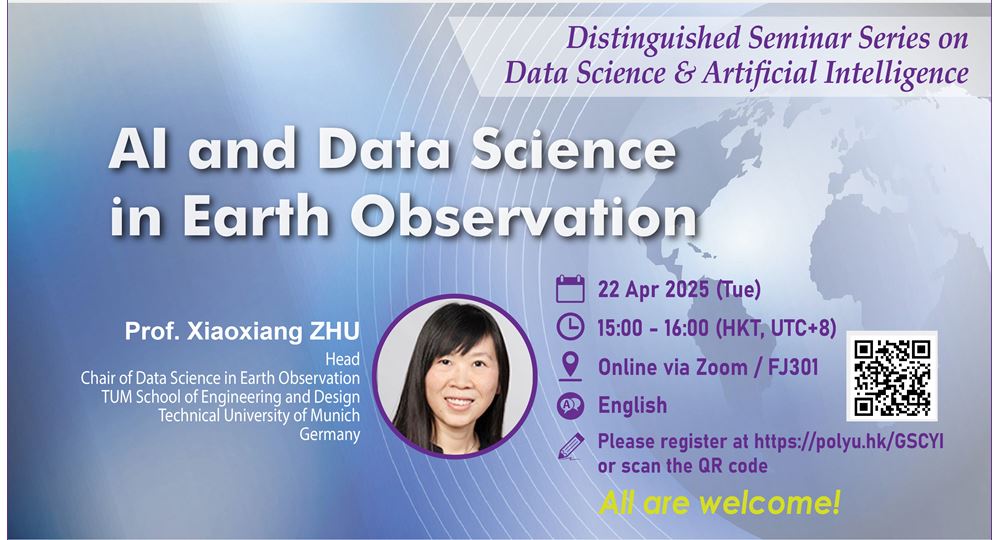 Distinguished Seminar Series on
Data Science & Artificial Intelligence

AI and Data Science in Earth Observation

Prof. Xiaoxiang ZHU
Head
Chair of Data Science in Earth Observation
TUM School of Engineering and Design
Technical University of Munich
Germany

22 Apr 2025 (Tue)
15:00 - 16:00 (HKT, UTC+8)
Online via Zoom / FJ301
English
Please register at https://polyu.hk/GSCYI or scan the QR code

All are welcome!